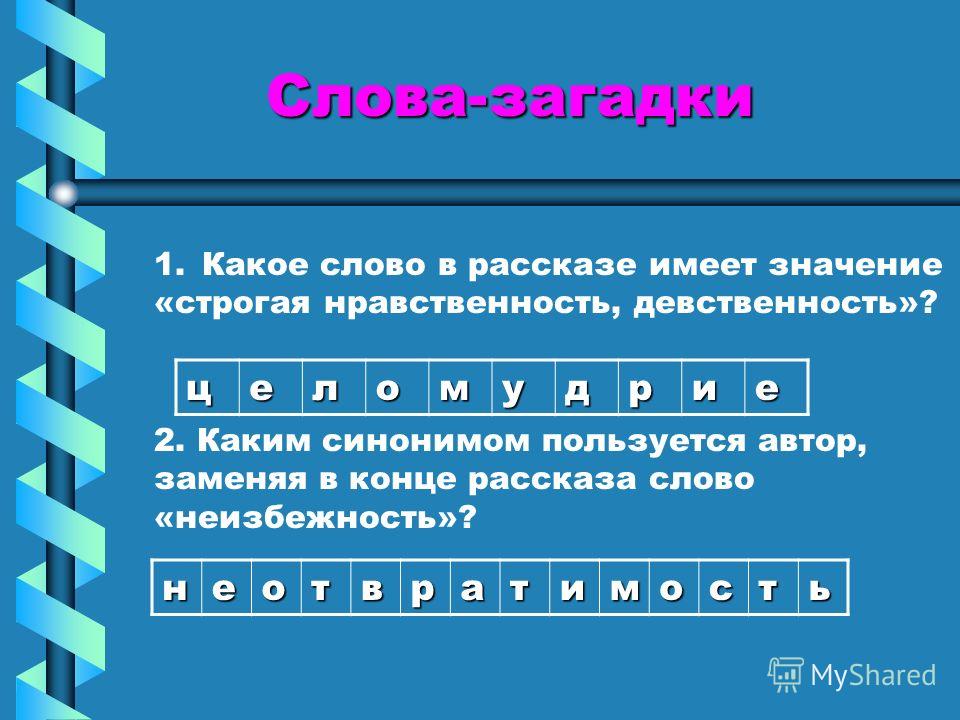 Слова-загадки

1. Какое слово в рассказе имеет значение «строгая нравственность, девственность»?

| ц | е | л | о | м | у | д | р | и | е |
|---|---|---|---|---|---|---|---|---|---|

2. Каким синонимом пользуется автор, заменяя в конце рассказа слово «неизбежность»?

| н | е | о | т | в | р | а | т | и | м | о | с | т | ь |
|---|---|---|---|---|---|---|---|---|---|---|---|---|---|

MyShared